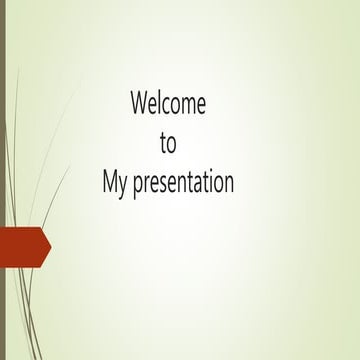 Welcome
to
My presentation